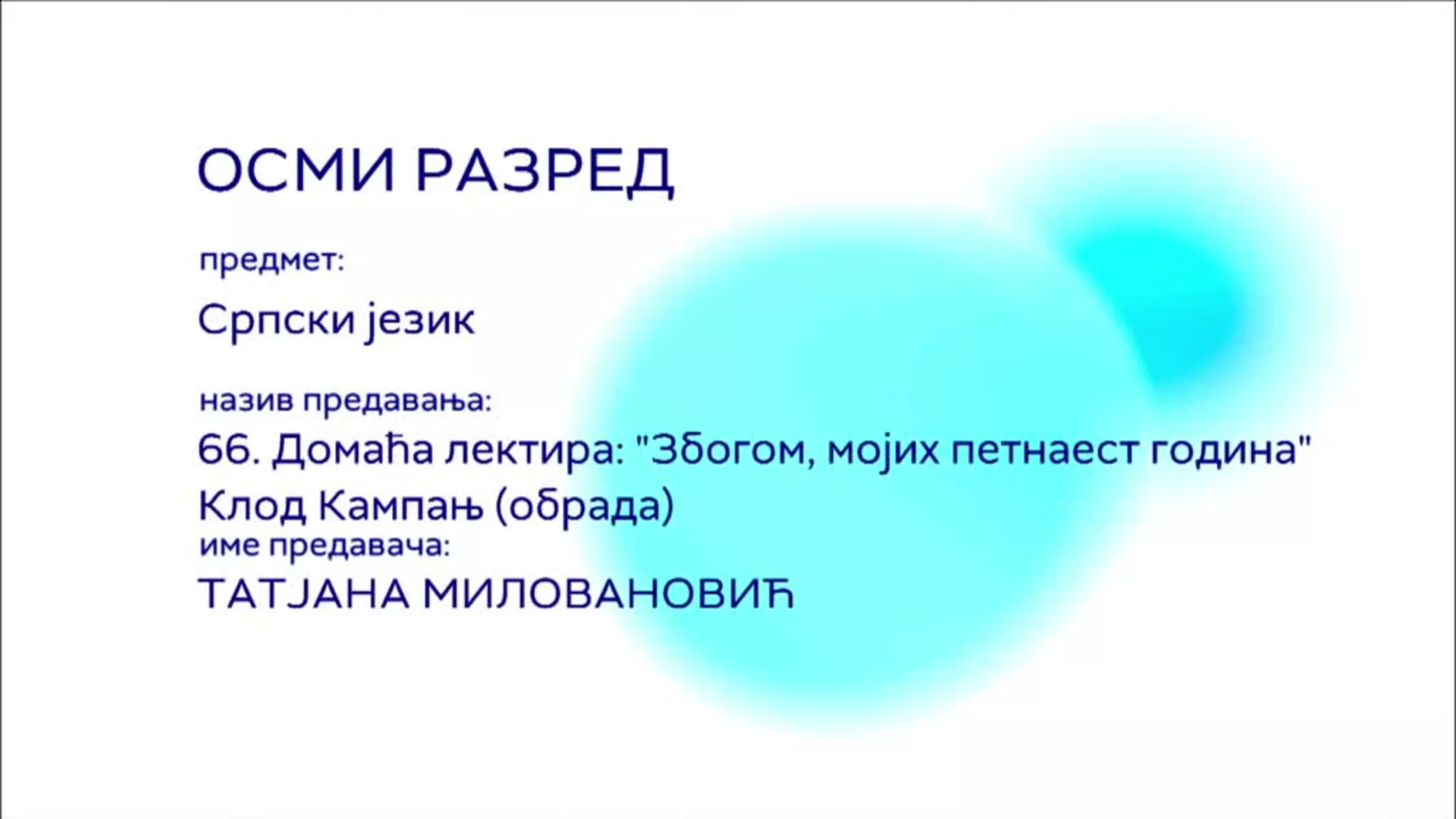 ОСМИ РАЗРЕД

предмет:

Српски језик

назив предавања:

66. Домаћа лектира: "Збогом, мојих петнаест година" Клод Кампањ (обрада)

име предавача:

ТАТЈАНА МИЛОВАНОВИЋ